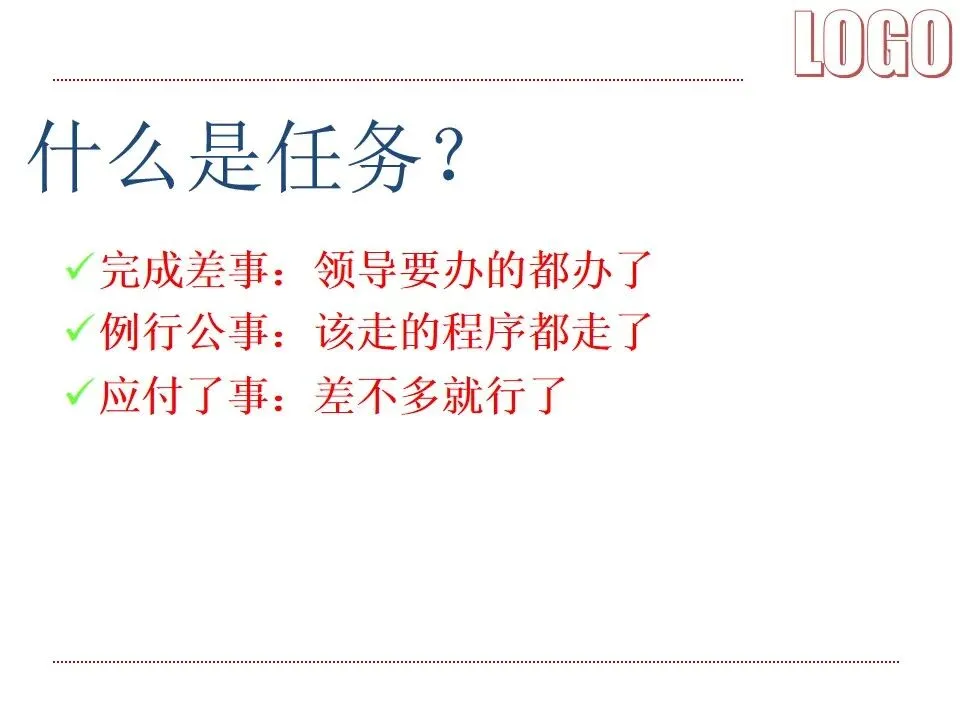 LOGO

什么是任务？

✓完成差事：领导要办的都办了
✓例行公事：该走的程序都走了
✓应付了事：差不多就行了